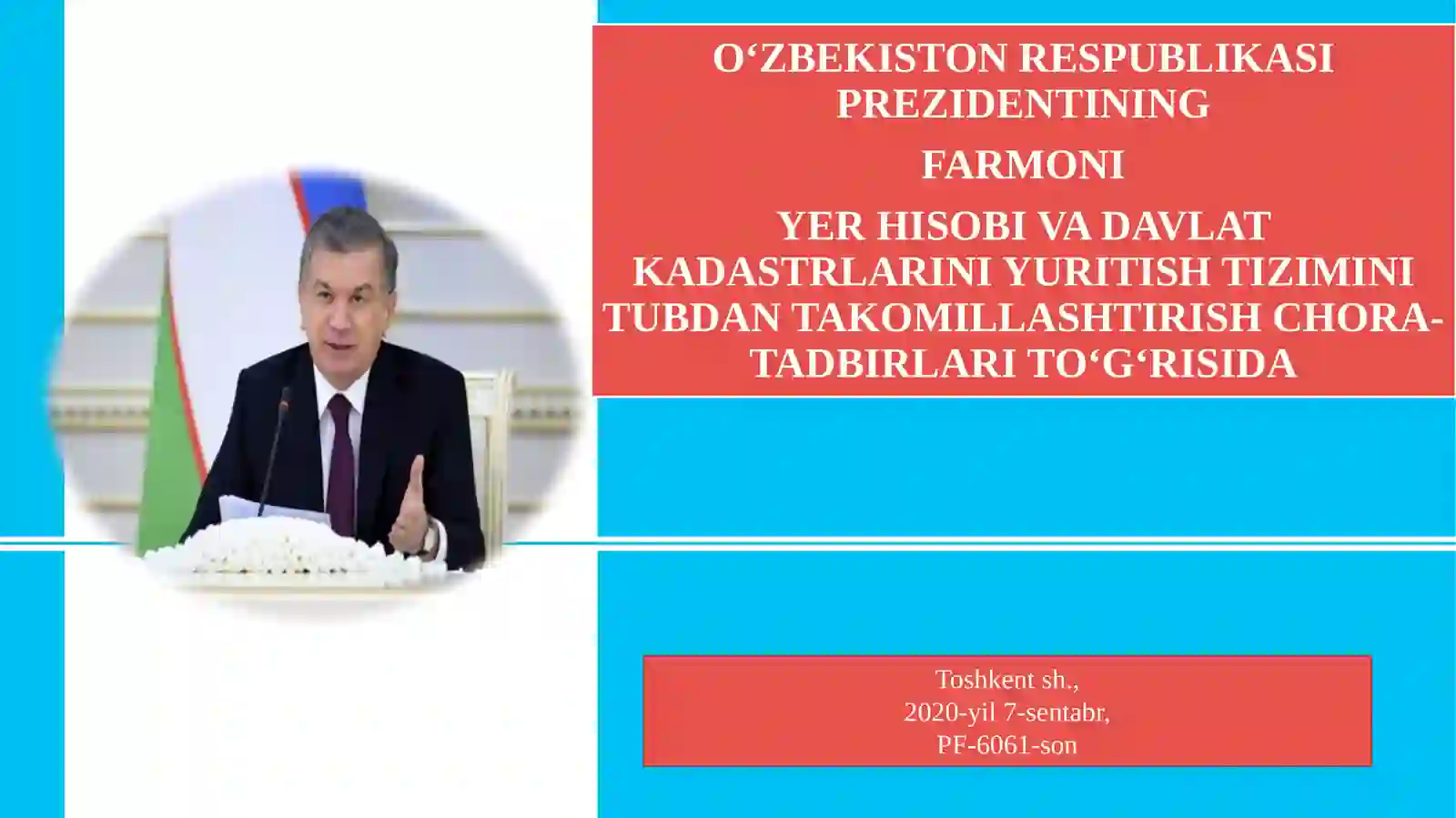 O‘ZBEKISTON RESPUBLIKASI PREZIDENTINING

FARMONI

YER HISOBI VA DAVLAT KADASTRLARINI YURITISH TIZIMINI TUBDAN TAKOMILLASHTIRISH CHORA-TADBIRLARI TO‘G‘RISIDA

Toshkent sh.,
2020-yil 7-sentabr,
PF-6061-son